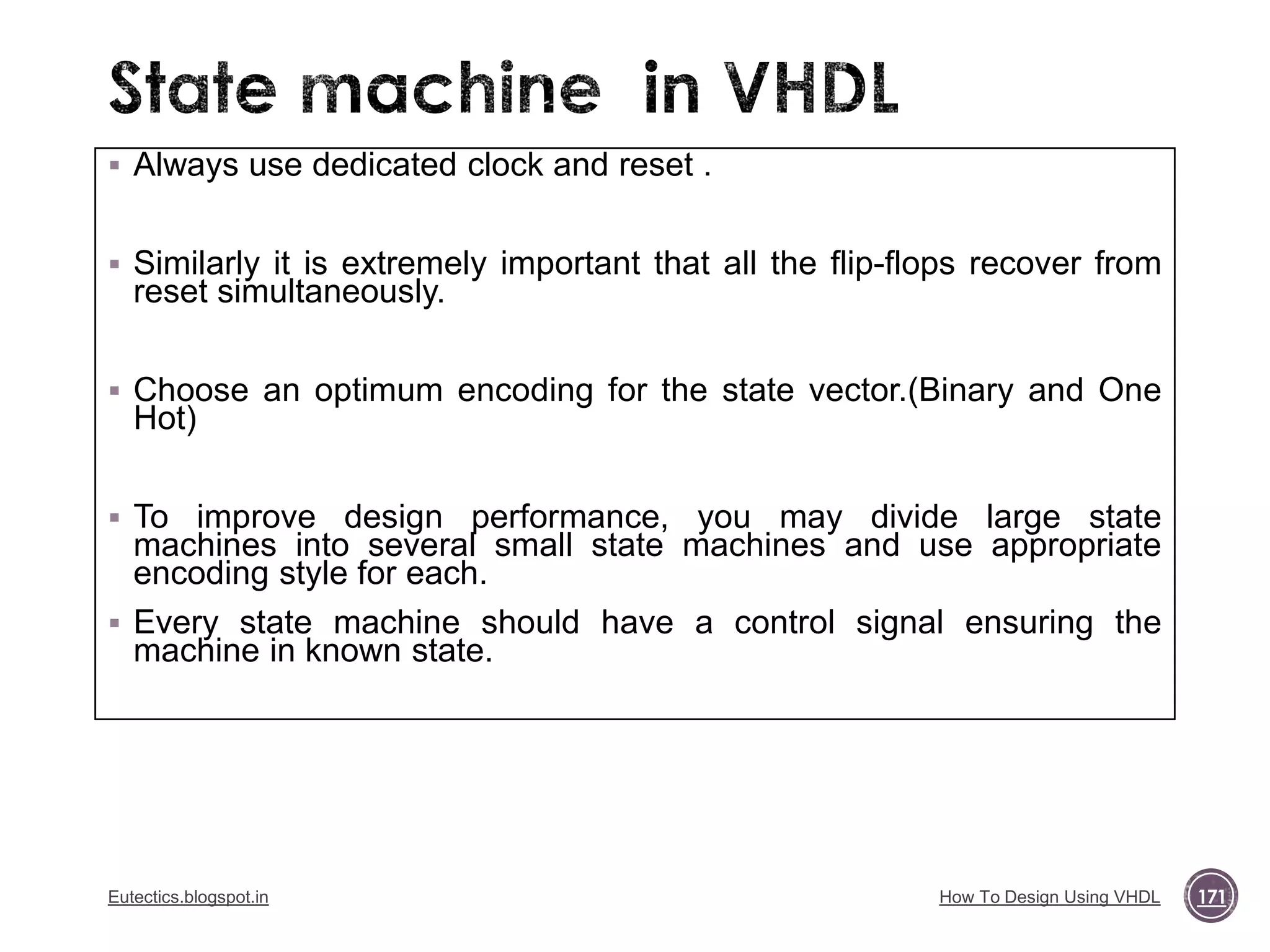 State machine in VHDL

▪ Always use dedicated clock and reset .

▪ Similarly it is extremely important that all the flip-flops recover from reset simultaneously.

▪ Choose an optimum encoding for the state vector.(Binary and One Hot)

▪ To improve design performance, you may divide large state machines into several small state machines and use appropriate encoding style for each.

▪ Every state machine should have a control signal ensuring the machine in known state.

Eutectics.blogspot.in

How To Design Using VHDL

171